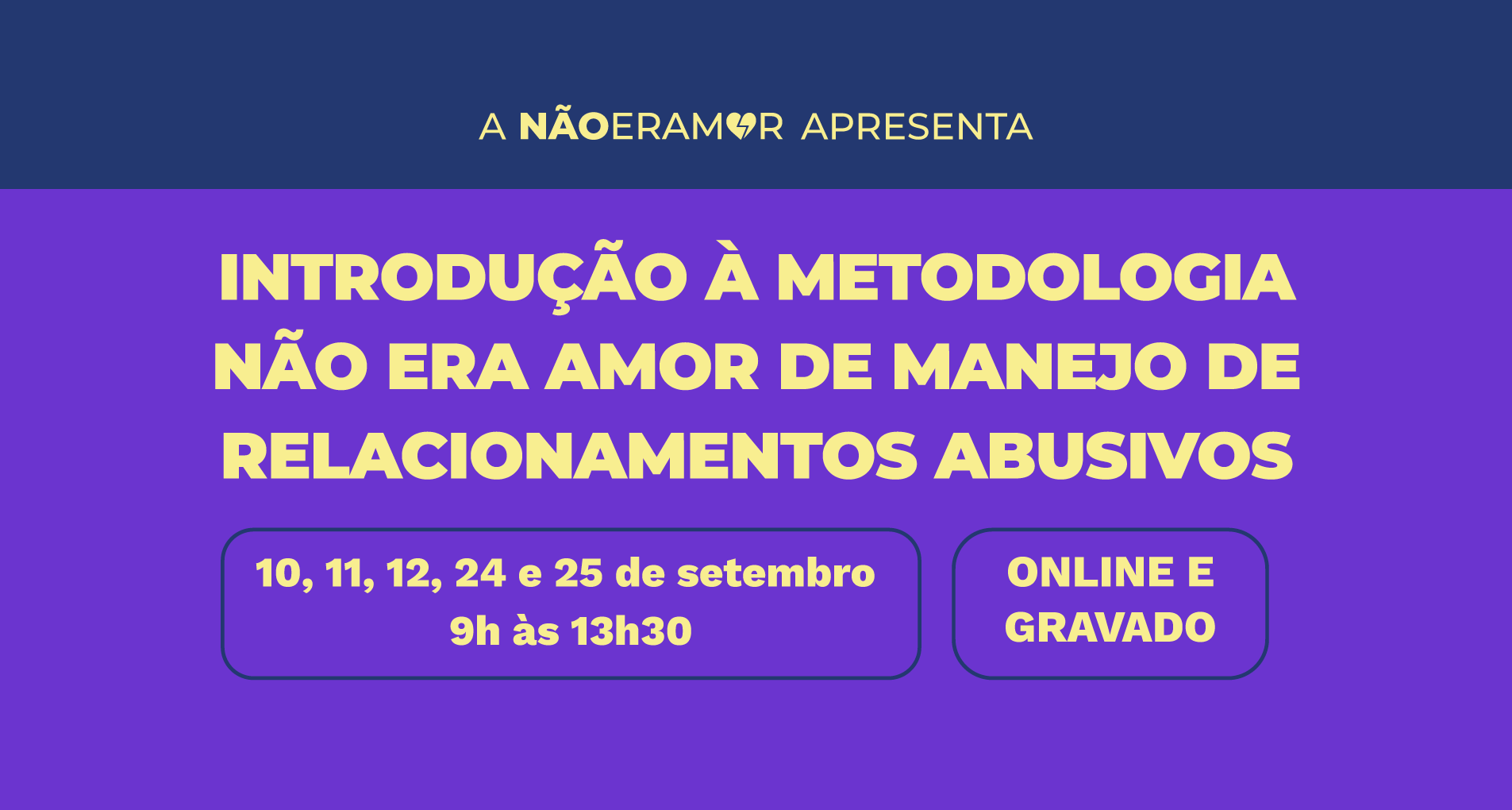 A NÃOERAMOR APRESENTA

INTRODUÇÃO À METODOLOGIA NÃO ERA AMOR DE MANEJO DE RELACIONAMENTOS ABUSIVOS

10, 11, 12, 24 e 25 de setembro
9h às 13h30

ONLINE E GRAVADO